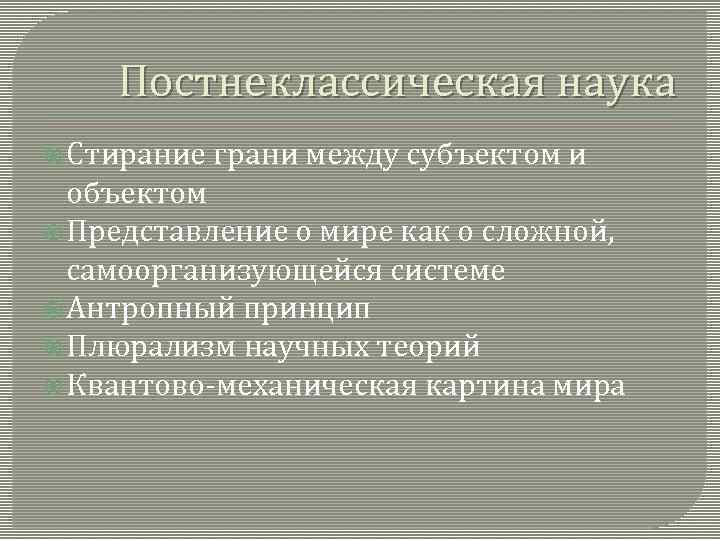 Постнеклассическая наука

Стирание грани между субъектом и объектом
Представление о мире как о сложной, самоорганизующейся системе
Антропный принцип
Плюрализм научных теорий
Квантово-механическая картина мира